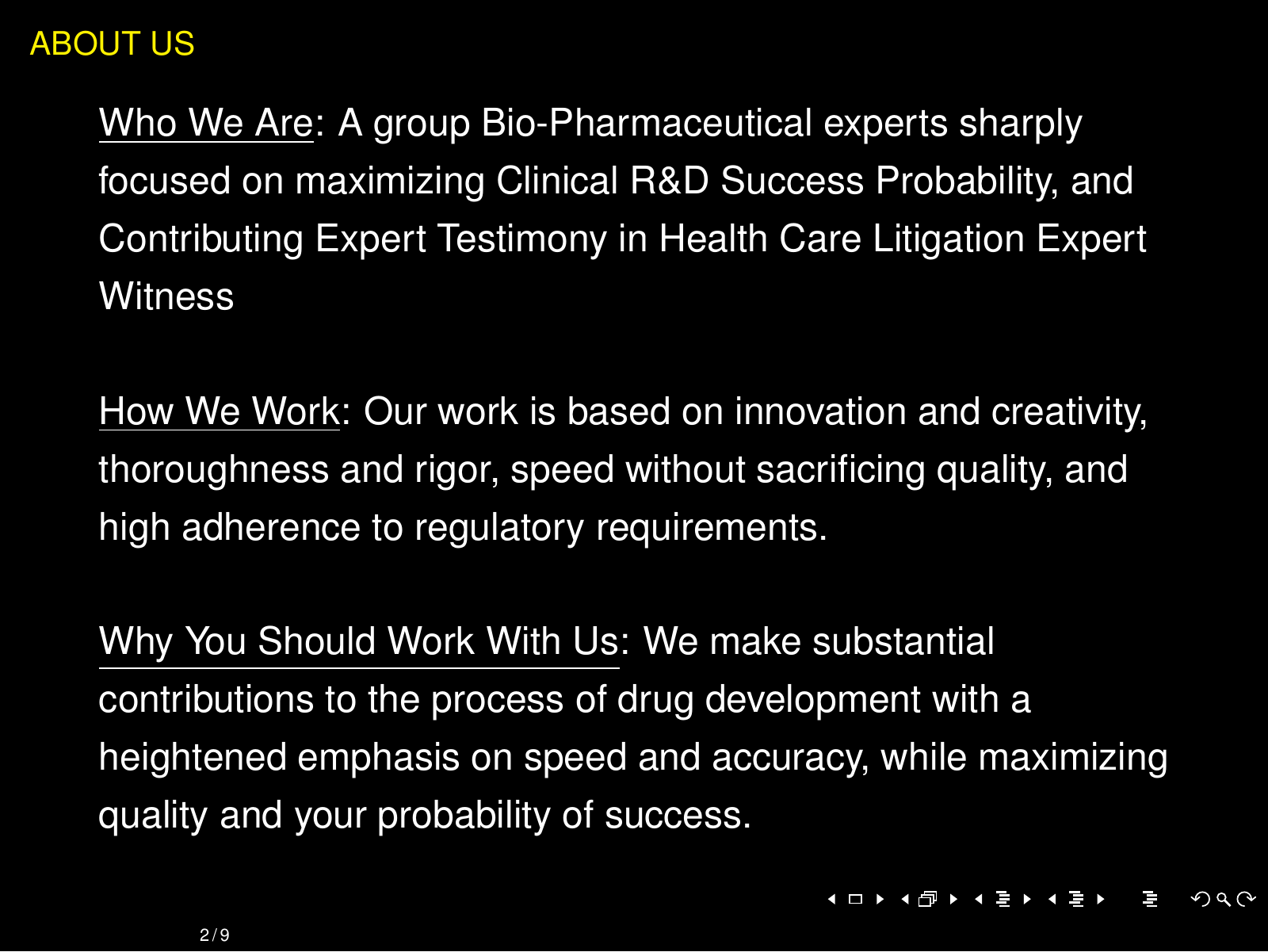 ABOUT US

Who We Are: A group Bio-Pharmaceutical experts sharply focused on maximizing Clinical R&D Success Probability, and Contributing Expert Testimony in Health Care Litigation Expert Witness

How We Work: Our work is based on innovation and creativity, thoroughness and rigor, speed without sacrificing quality, and high adherence to regulatory requirements.

Why You Should Work With Us: We make substantial contributions to the process of drug development with a heightened emphasis on speed and accuracy, while maximizing quality and your probability of success.

2 / 9